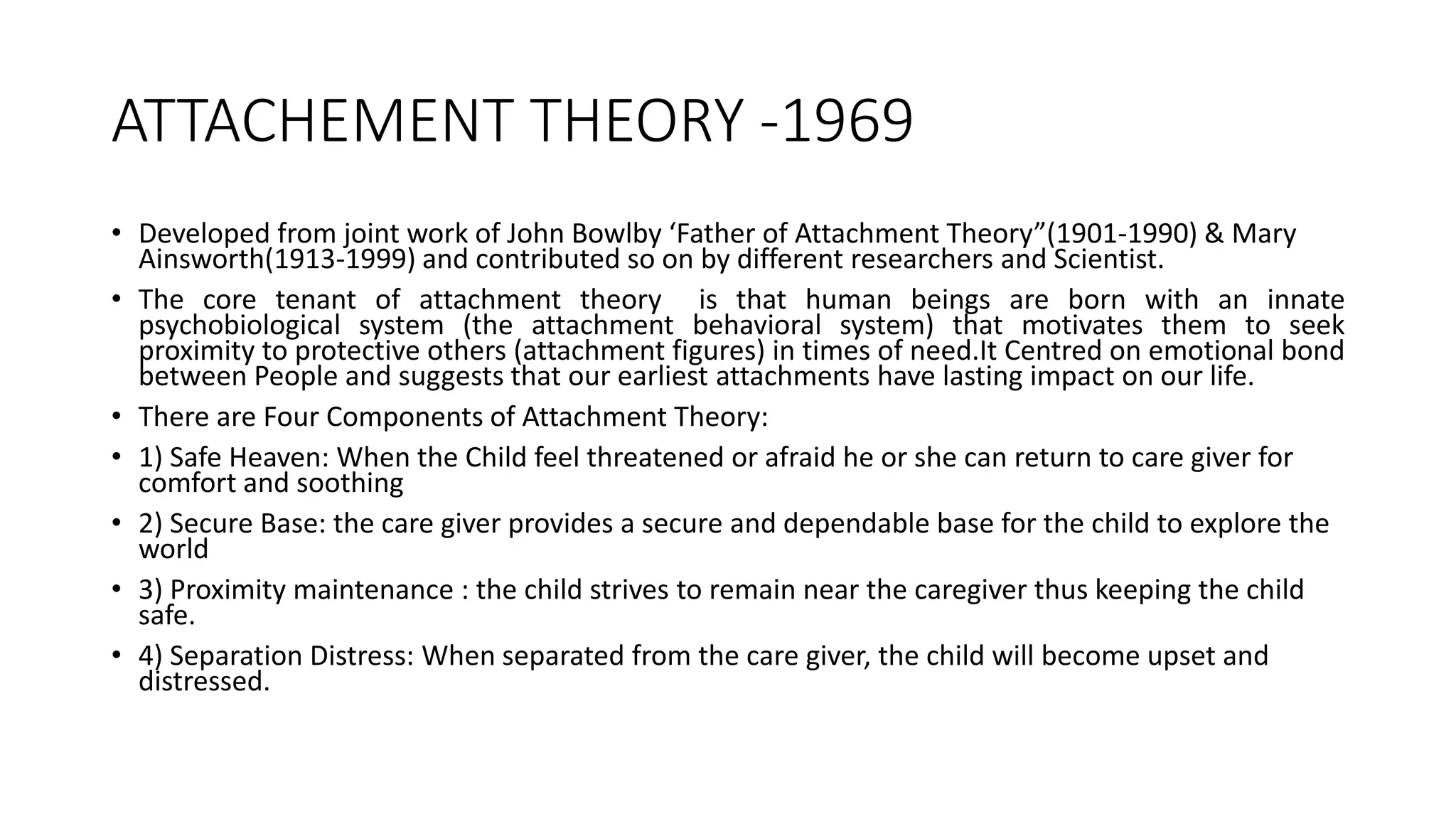 ATTACHEMENT THEORY -1969

• Developed from joint work of John Bowlby ‘Father of Attachment Theory”(1901-1990) & Mary Ainsworth(1913-1999) and contributed so on by different researchers and Scientist.

• The core tenant of attachment theory is that human beings are born with an innate psychobiological system (the attachment behavioral system) that motivates them to seek proximity to protective others (attachment figures) in times of need.It Centred on emotional bond between People and suggests that our earliest attachments have lasting impact on our life.

• There are Four Components of Attachment Theory:

• 1) Safe Heaven: When the Child feel threatened or afraid he or she can return to care giver for comfort and soothing

• 2) Secure Base: the care giver provides a secure and dependable base for the child to explore the world

• 3) Proximity maintenance : the child strives to remain near the caregiver thus keeping the child safe.

• 4) Separation Distress: When separated from the care giver, the child will become upset and distressed.